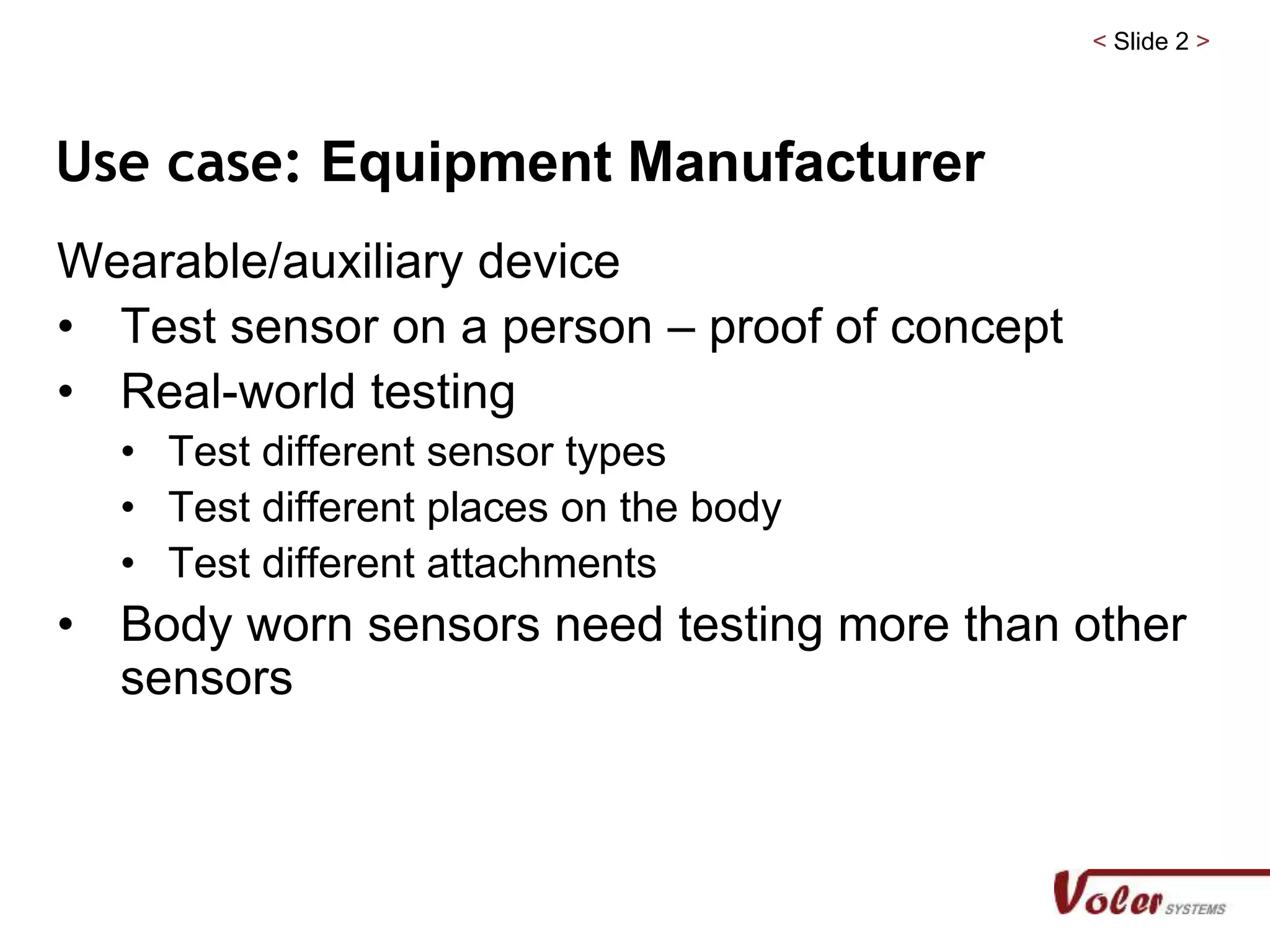 < Slide 2 >

Use case: Equipment Manufacturer

Wearable/auxiliary device

• Test sensor on a person – proof of concept
• Real-world testing
  • Test different sensor types
  • Test different places on the body
  • Test different attachments
• Body worn sensors need testing more than other sensors

Voler SYSTEMS